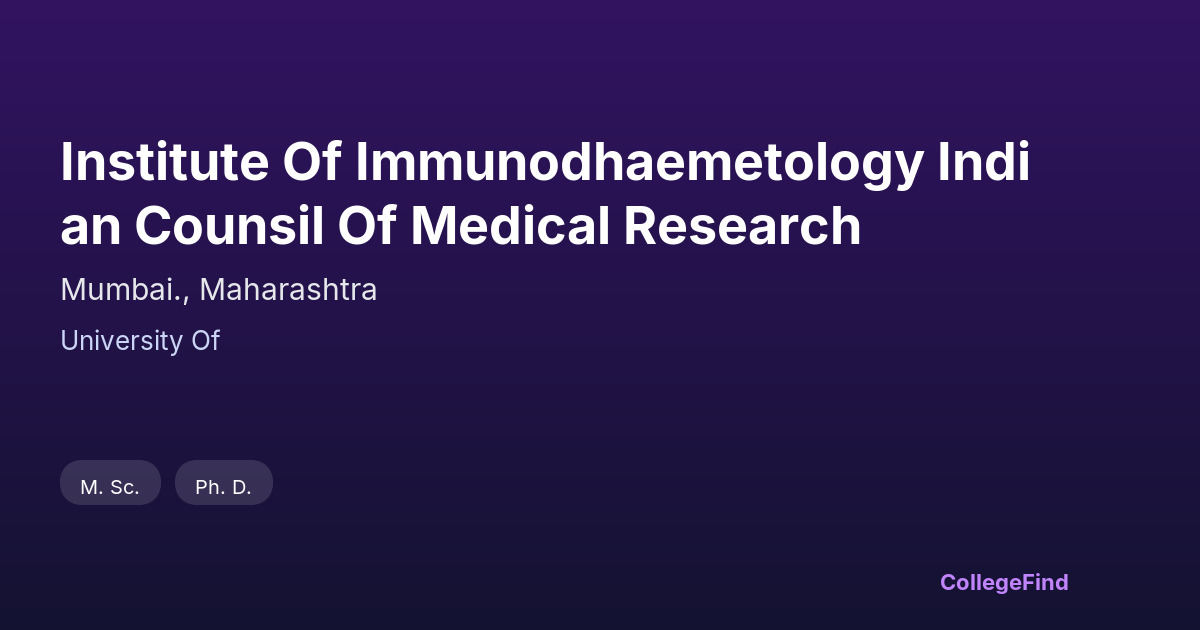 Institute Of Immunodhaemetology Indian Counsil Of Medical Research

Mumbai., Maharashtra

University Of

M. Sc.

Ph. D.

CollegeFind